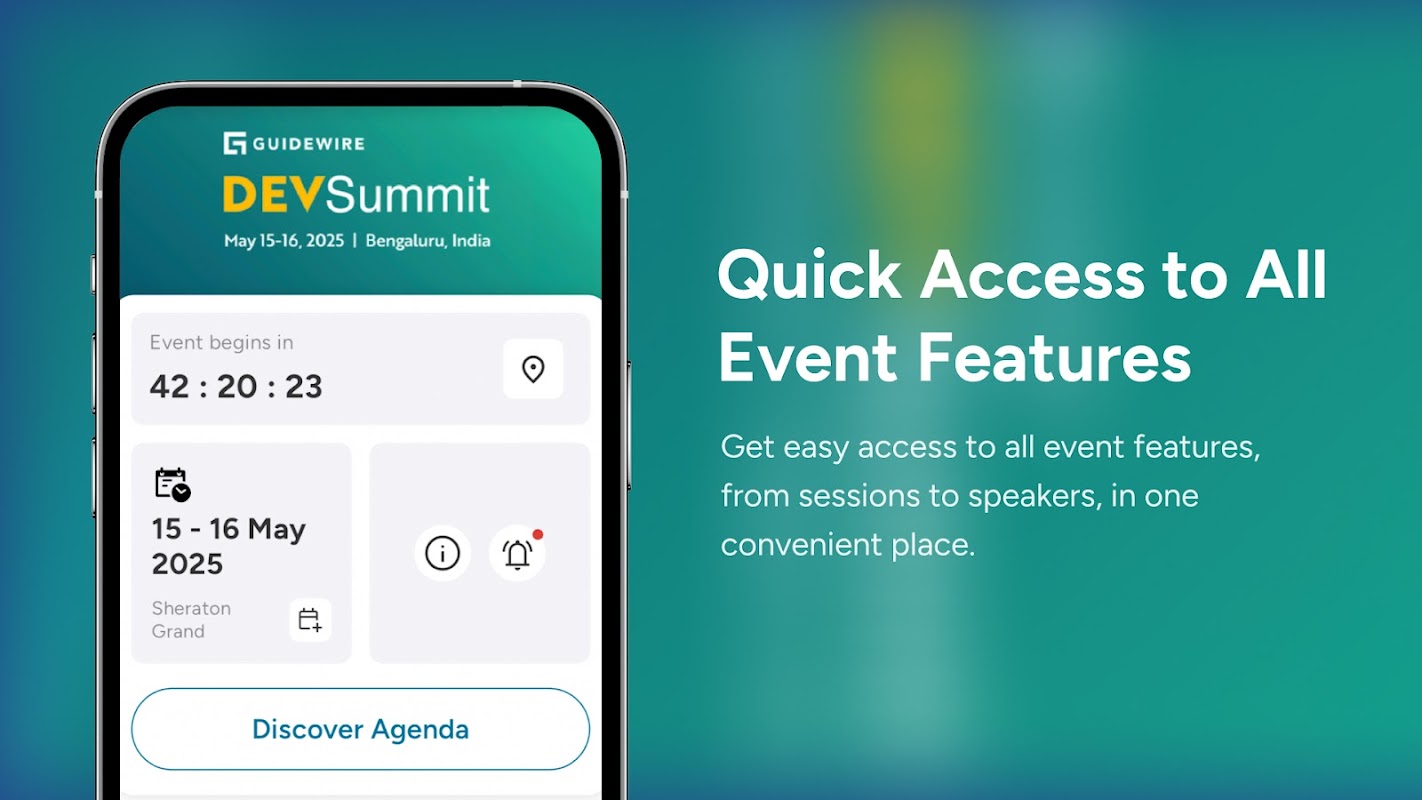 GUIDEWIRE
DEVSummit
May 15-16, 2025 | Bengaluru, India

Event begins in
42 : 20 : 23

15 - 16 May 2025
Sheraton Grand

Discover Agenda

Quick Access to All Event Features

Get easy access to all event features, from sessions to speakers, in one convenient place.